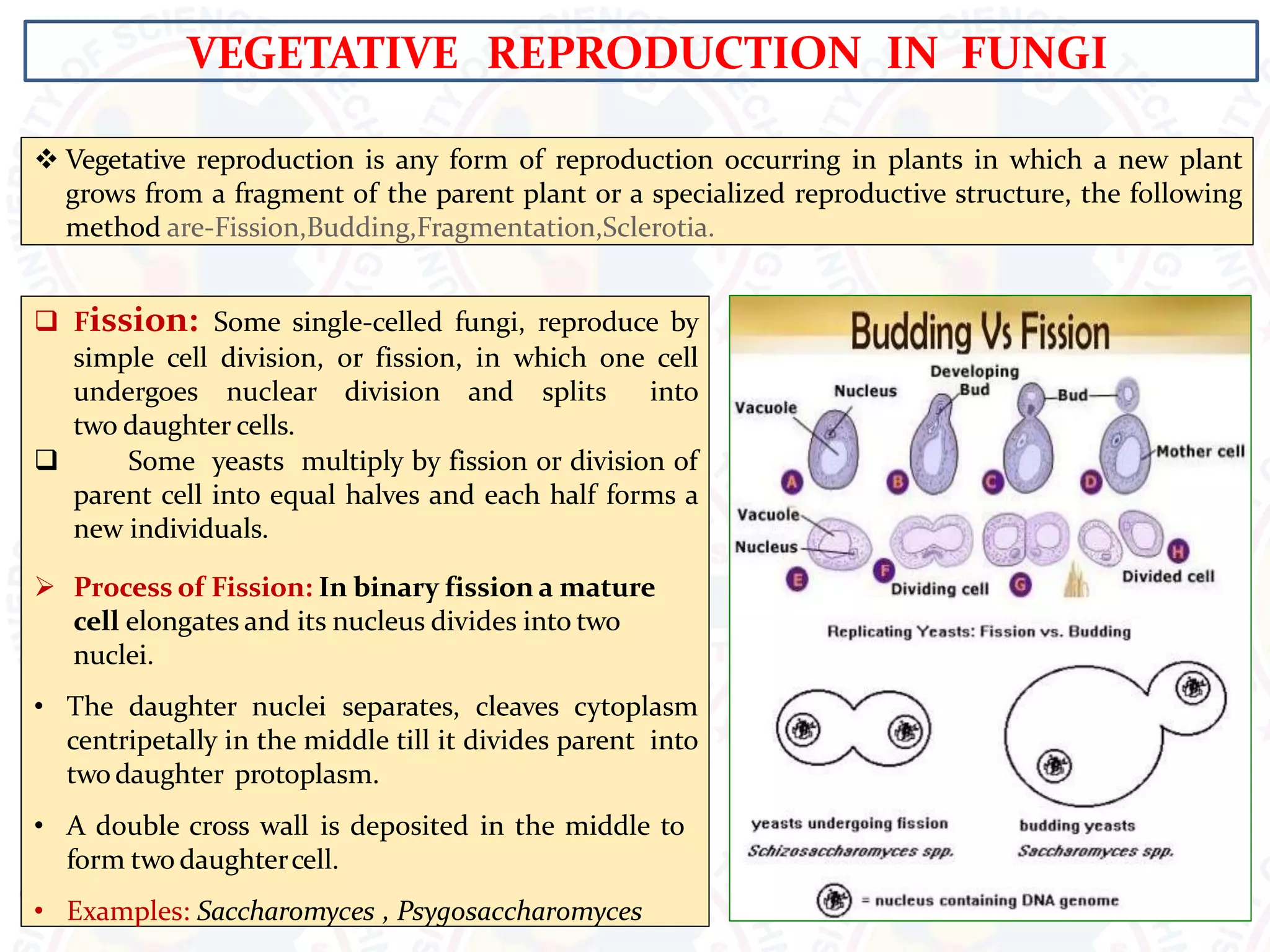 VEGETATIVE REPRODUCTION IN FUNGI

❖ Vegetative reproduction is any form of reproduction occurring in plants in which a new plant grows from a fragment of the parent plant or a specialized reproductive structure, the following method are-Fission,Budding,Fragmentation,Sclerotia.

❑ Fission: Some single-celled fungi, reproduce by simple cell division, or fission, in which one cell undergoes nuclear division and splits into two daughter cells.

❑ Some yeasts multiply by fission or division of parent cell into equal halves and each half forms a new individuals.

➢ Process of Fission: In binary fission a mature cell elongates and its nucleus divides into two nuclei.

• The daughter nuclei separates, cleaves cytoplasm centripetally in the middle till it divides parent into two daughter protoplasm.

• A double cross wall is deposited in the middle to form two daughter cell.

• Examples: Saccharomyces , Psygosaccharomyces

Budding Vs Fission

Vacuole
Nucleus
Developing Bud
Bud
Mother cell
A
B
C
D
Vacuole
Nucleus
E
F
Dividing cell
G
H
Divided cell

Replicating Yeasts: Fission vs. Budding

yeasts undergoing fission
Schizosaccharomyces spp.

budding yeasts
Saccharomyces spp.

= nucleus containing DNA genome